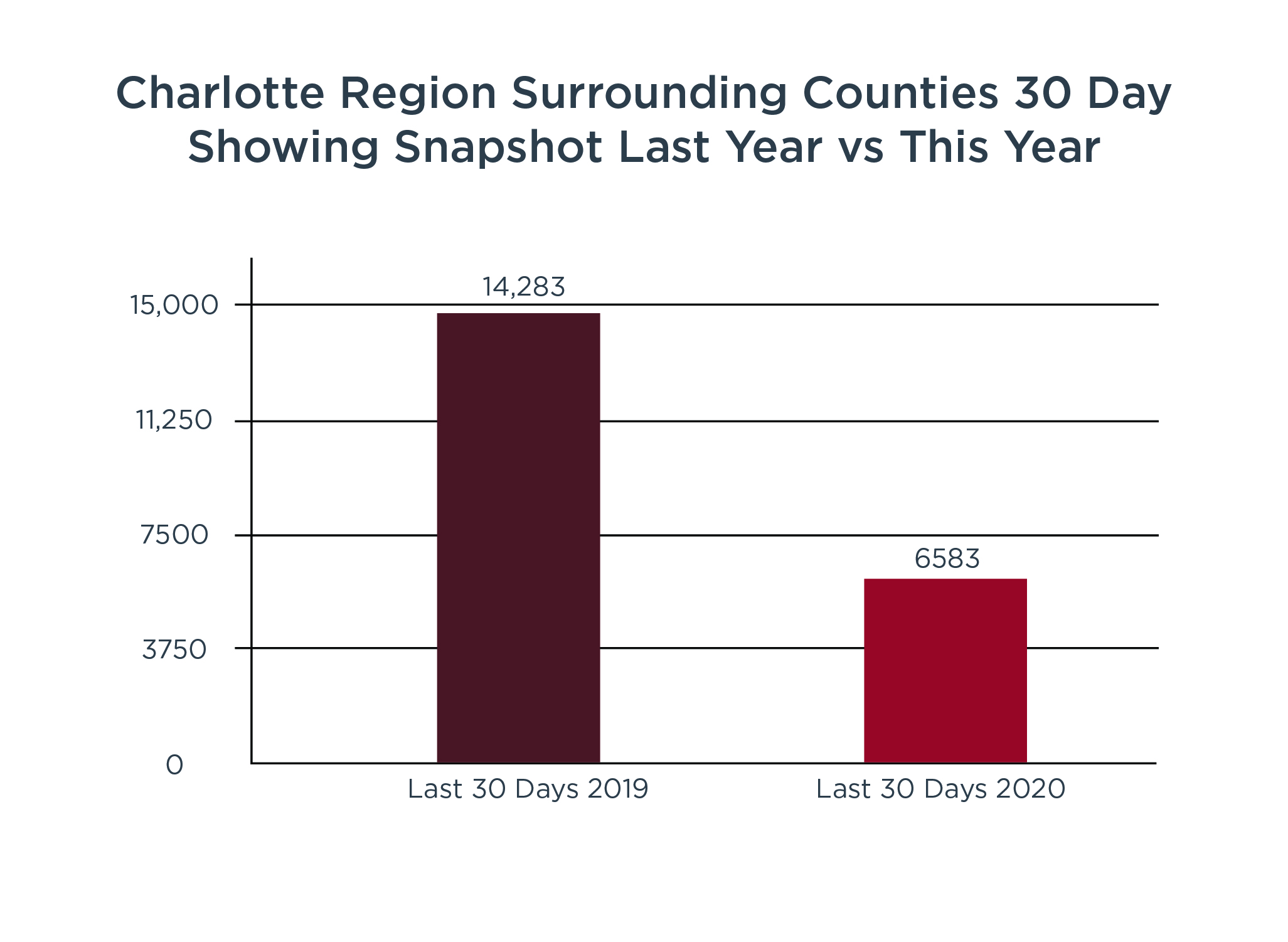 Charlotte Region Surrounding Counties 30 Day Showing Snapshot Last Year vs This Year

15,000
11,250
7500
3750
0

14,283
6583

Last 30 Days 2019
Last 30 Days 2020